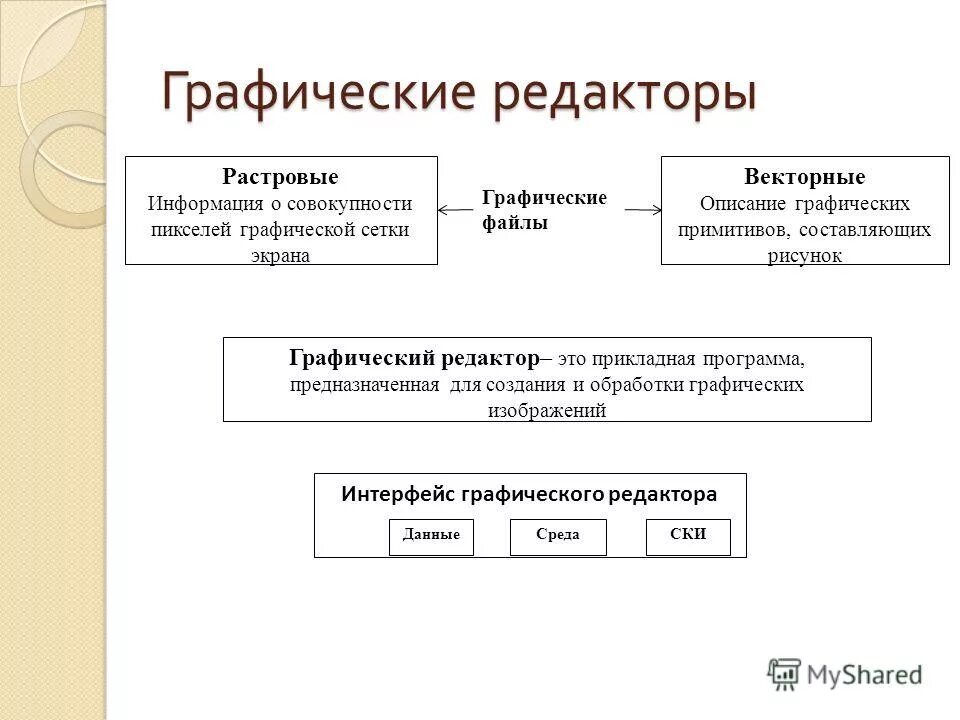 Графические редакторы

Растровые
Информация о совокупности пикселей графической сетки экрана

Графические файлы

Векторные
Описание графических примитивов, составляющих рисунок

Графический редактор– это прикладная программа, предназначенная для создания и обработки графических изображений

Интерфейс графического редактора

Данные

Среда

СКИ

MyShared